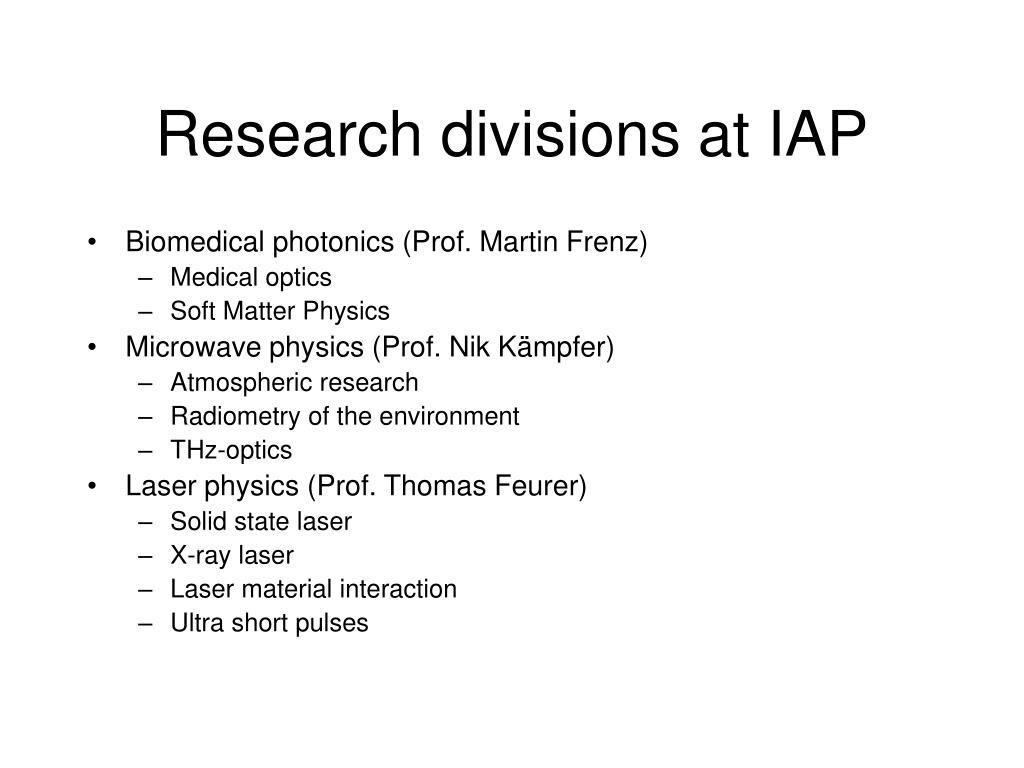 Research divisions at IAP

• Biomedical photonics (Prof. Martin Frenz)
  – Medical optics
  – Soft Matter Physics
• Microwave physics (Prof. Nik Kämpfer)
  – Atmospheric research
  – Radiometry of the environment
  – THz-optics
• Laser physics (Prof. Thomas Feurer)
  – Solid state laser
  – X-ray laser
  – Laser material interaction
  – Ultra short pulses